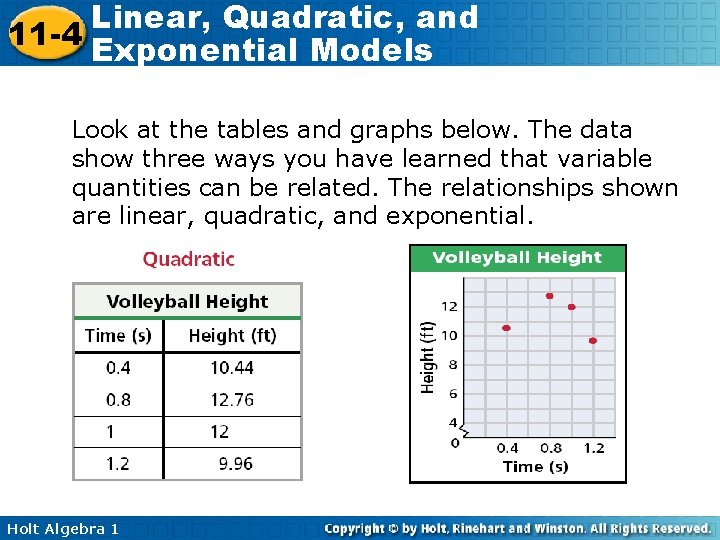 11-4 Linear, Quadratic, and Exponential Models

Look at the tables and graphs below. The data show three ways you have learned that variable quantities can be related. The relationships shown are linear, quadratic, and exponential.

Quadratic

| Volleyball Height | |
|---|---|
| Time (s) | Height (ft) |
| 0.4 | 10.44 |
| 0.8 | 12.76 |
| 1 | 12 |
| 1.2 | 9.96 |

Volleyball Height

Height (ft)
12
10
8
6
4
0
0.4 0.8 1.2
Time (s)

Holt Algebra 1
Copyright © by Holt, Rinehart and Winston. All Rights Reserved.